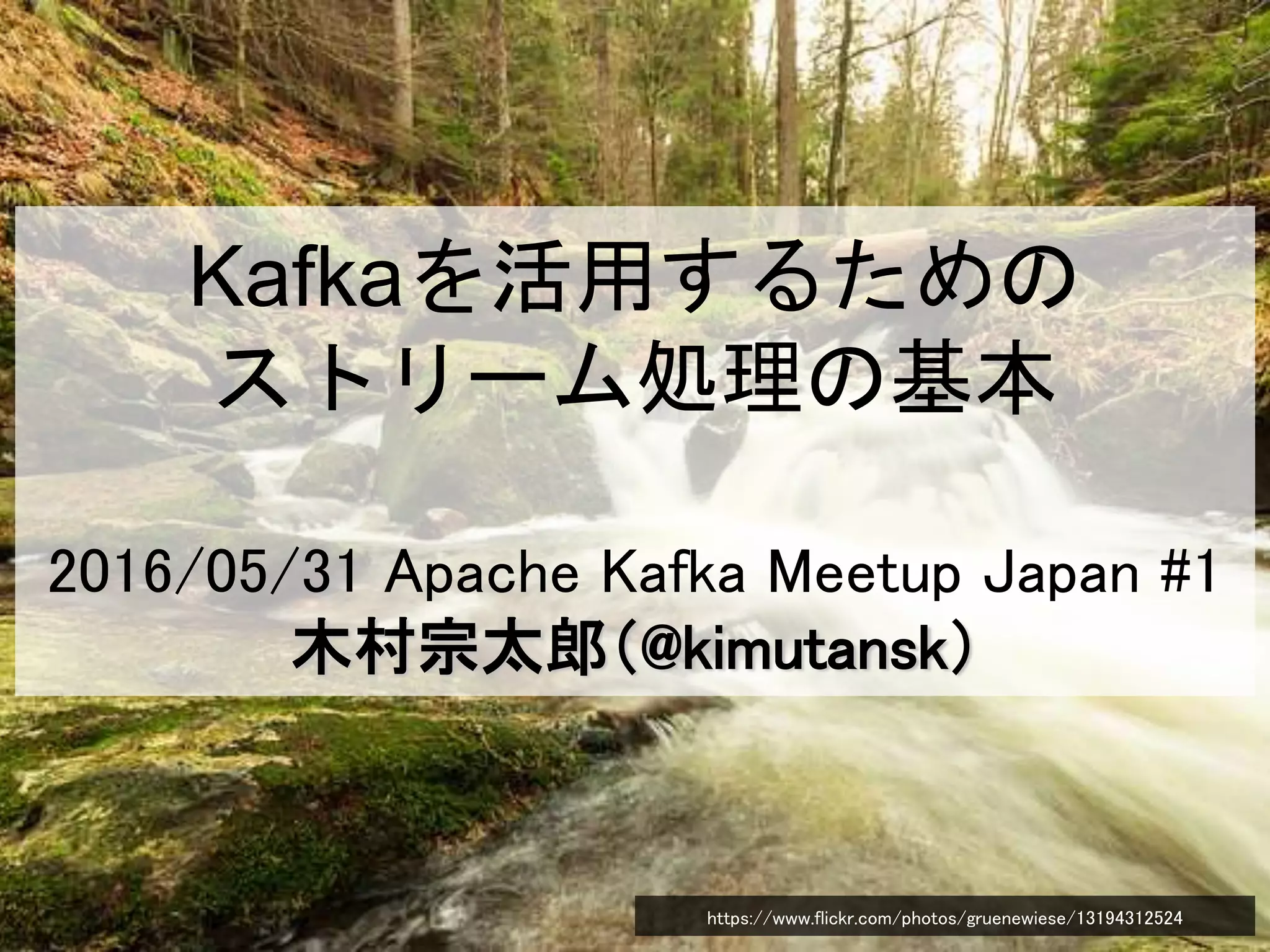 Kafkaを活用するための
ストリーム処理の基本

2016/05/31 Apache Kafka Meetup Japan #1
木村宗太郎(@kimutansk)

https://www.flickr.com/photos/gruenewiese/13194312524